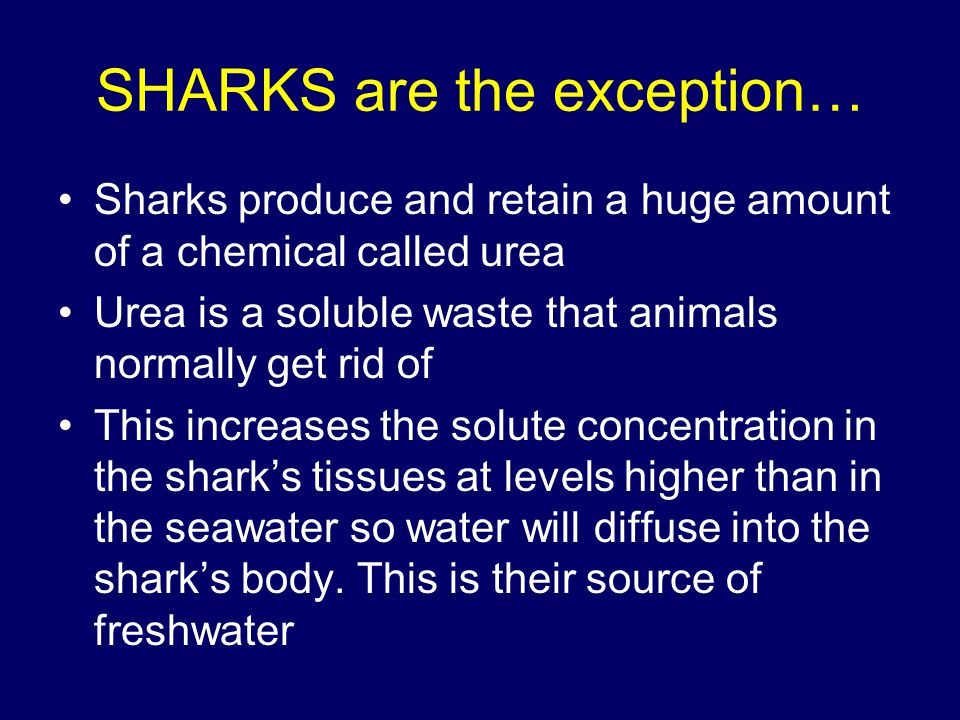 SHARKS are the exception…

• Sharks produce and retain a huge amount of a chemical called urea

• Urea is a soluble waste that animals normally get rid of

• This increases the solute concentration in the shark’s tissues at levels higher than in the seawater so water will diffuse into the shark’s body. This is their source of freshwater